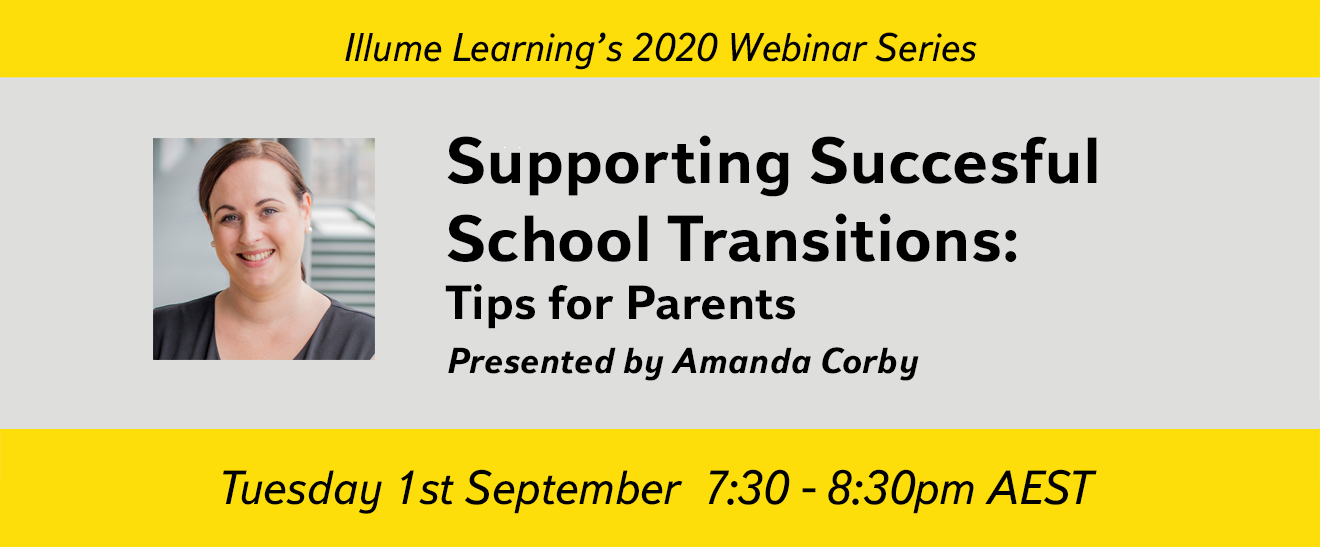 Illume Learning's 2020 Webinar Series

Supporting Succesful School Transitions:
Tips for Parents
Presented by Amanda Corby

Tuesday 1st September 7:30 - 8:30pm AEST